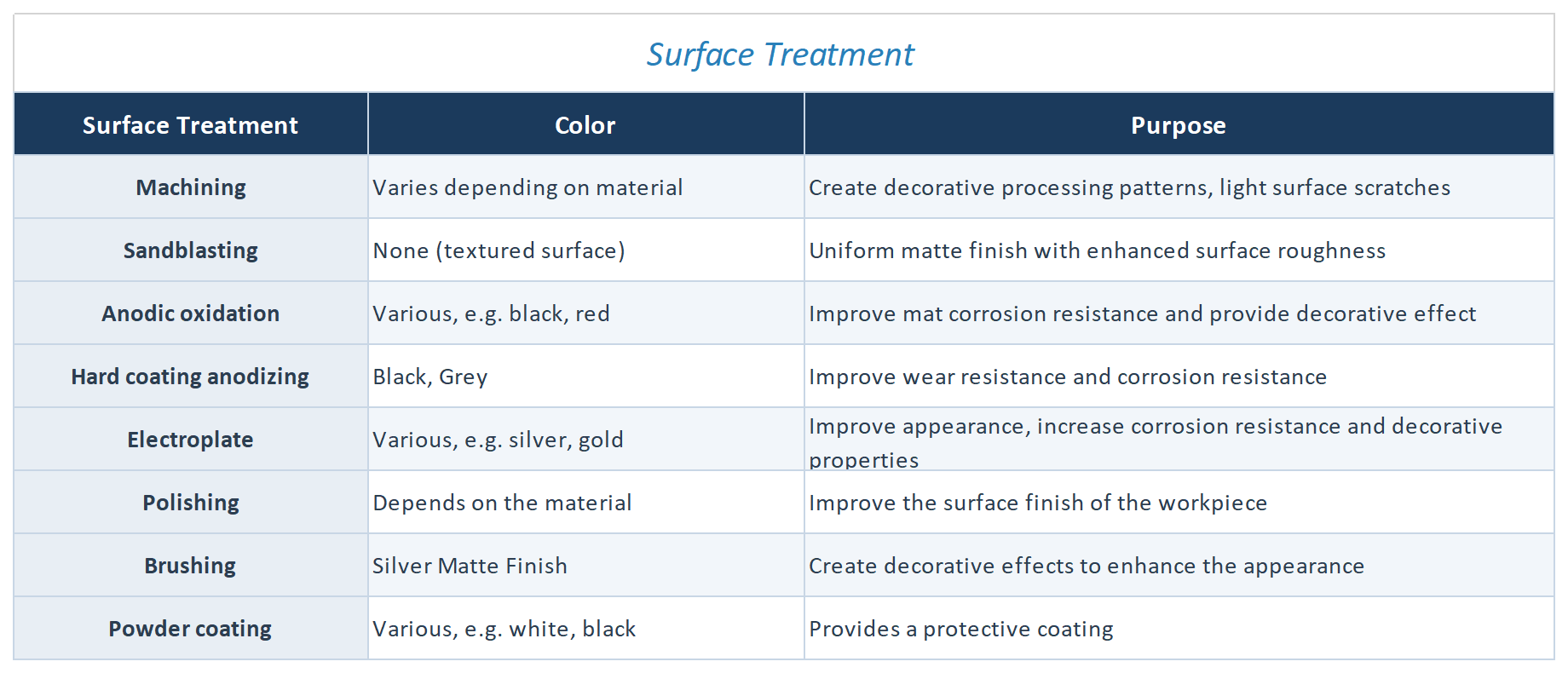 Surface Treatment

| Surface Treatment | Color | Purpose |
|---|---|---|
| Machining | Varies depending on material | Create decorative processing patterns, light surface scratches |
| Sandblasting | None (textured surface) | Uniform matte finish with enhanced surface roughness |
| Anodic oxidation | Various, e.g. black, red | Improve mat corrosion resistance and provide decorative effect |
| Hard coating anodizing | Black, Grey | Improve wear resistance and corrosion resistance |
| Electroplate | Various, e.g. silver, gold | Improve appearance, increase corrosion resistance and decorative properties |
| Polishing | Depends on the material | Improve the surface finish of the workpiece |
| Brushing | Silver Matte Finish | Create decorative effects to enhance the appearance |
| Powder coating | Various, e.g. white, black | Provides a protective coating |